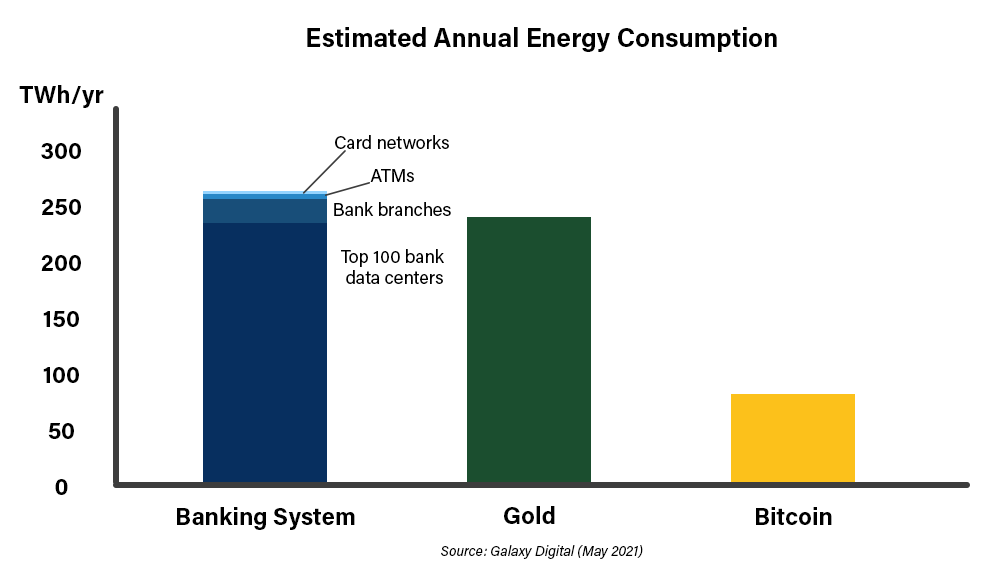 Estimated Annual Energy Consumption

TWh/yr

300
250
200
150
100
50
0

Card networks
ATMs
Bank branches
Top 100 bank data centers

Banking System
Gold
Bitcoin

Source: Galaxy Digital (May 2021)